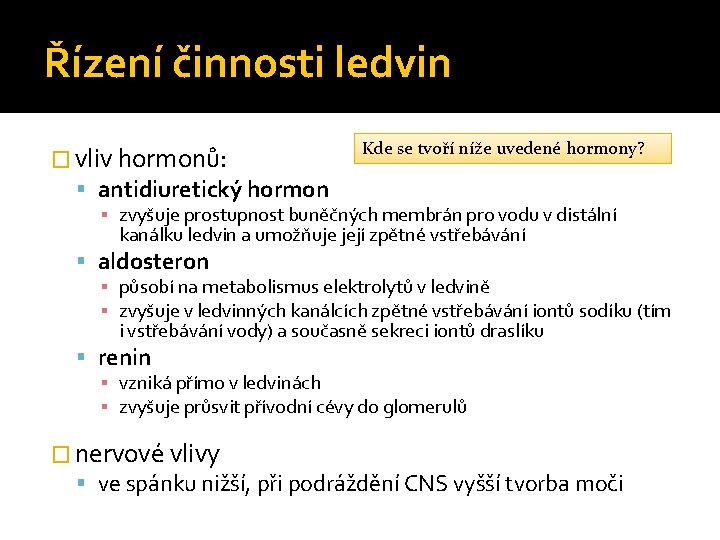 Řízení činnosti ledvin

Kde se tvoří níže uvedené hormony?

vliv hormonů:

antidiuretický hormon

zvyšuje prostupnost buněčných membrán pro vodu v distální kanálku ledvin a umožňuje jeji zpětné vstřebávání

aldosteron

působí na metabolismus elektrolytů v ledvině

zvyšuje v ledvinných kanálcích zpětné vstřebávání iontů sodíku (tím i vstřebávání vody) a současně sekreci iontů draslíku

renin

vzniká přímo v ledvinách

zvyšuje průsvit přívodní cévy do glomerulů

nervové vlivy

ve spánku nižší, při podráždění CNS vyšší tvorba moči